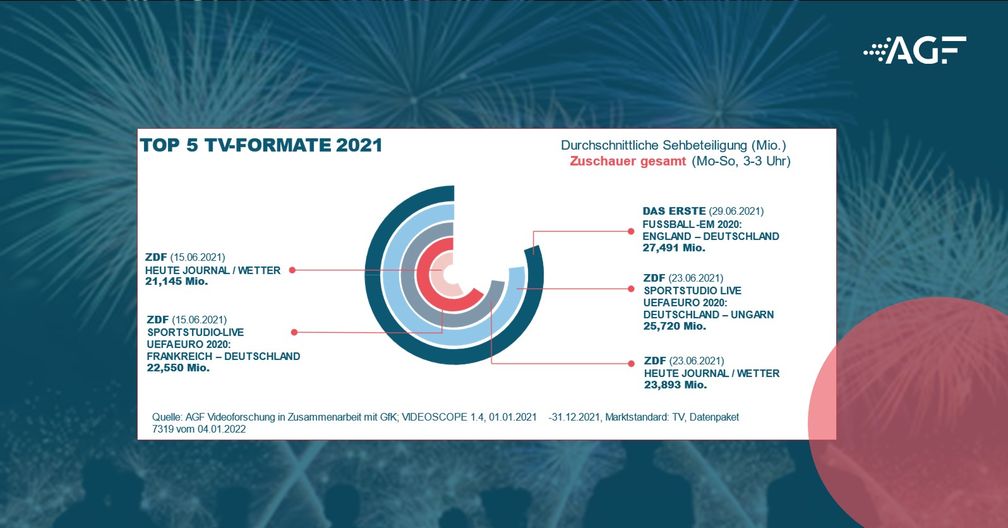 AGF

TOP 5 TV-FORMATE 2021

Durchschnittliche Sehbeteiligung (Mio.)
Zuschauer gesamt (Mo-So, 3-3 Uhr)

ZDF (15.06.2021)
HEUTE JOURNAL / WETTER
21,145 Mio.

ZDF (15.06.2021)
SPORTSTUDIO-LIVE
UEFAEURO 2020:
FRANKREICH – DEUTSCHLAND
22,550 Mio.

DAS ERSTE (29.06.2021)
FUSSBALL-EM 2020:
ENGLAND – DEUTSCHLAND
27,491 Mio.

ZDF (23.06.2021)
SPORTSTUDIO LIVE
UEFAEURO 2020:
DEUTSCHLAND – UNGARN
25,720 Mio.

ZDF (23.06.2021)
HEUTE JOURNAL / WETTER
23,893 Mio.

Quelle: AGF Videoforschung in Zusammenarbeit mit GfK; VIDEOSCOPE 1.4, 01.01.2021 -31.12.2021, Marktstandard: TV, Datenpaket 7319 vom 04.01.2022